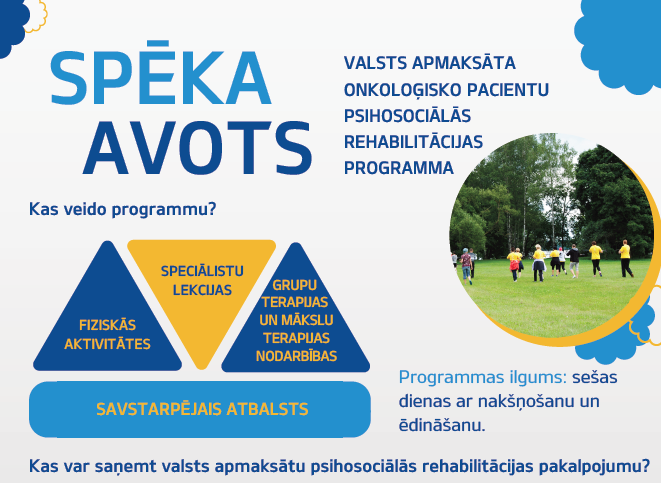 SPĒKA AVOTS

VALSTS APMAKSĀTA ONKOLOĢISKO PACIENTU PSIHOSOCIĀLĀS REHABILITĀCIJAS PROGRAMMA

Kas veido programmu?

FIZISKĀS AKTIVITĀTES

SPECIĀLISTU LEKCIJAS

GRUPU TERAPIJAS UN MĀKSLU TERAPIJAS NODARBĪBAS

SAVSTARPĒJAIS ATBALSTS

Programmas ilgums: sešas dienas ar nakšņošanu un ēdināšanu.

Kas var saņemt valsts apmaksātu psihosociālās rehabilitācijas pakalpojumu?